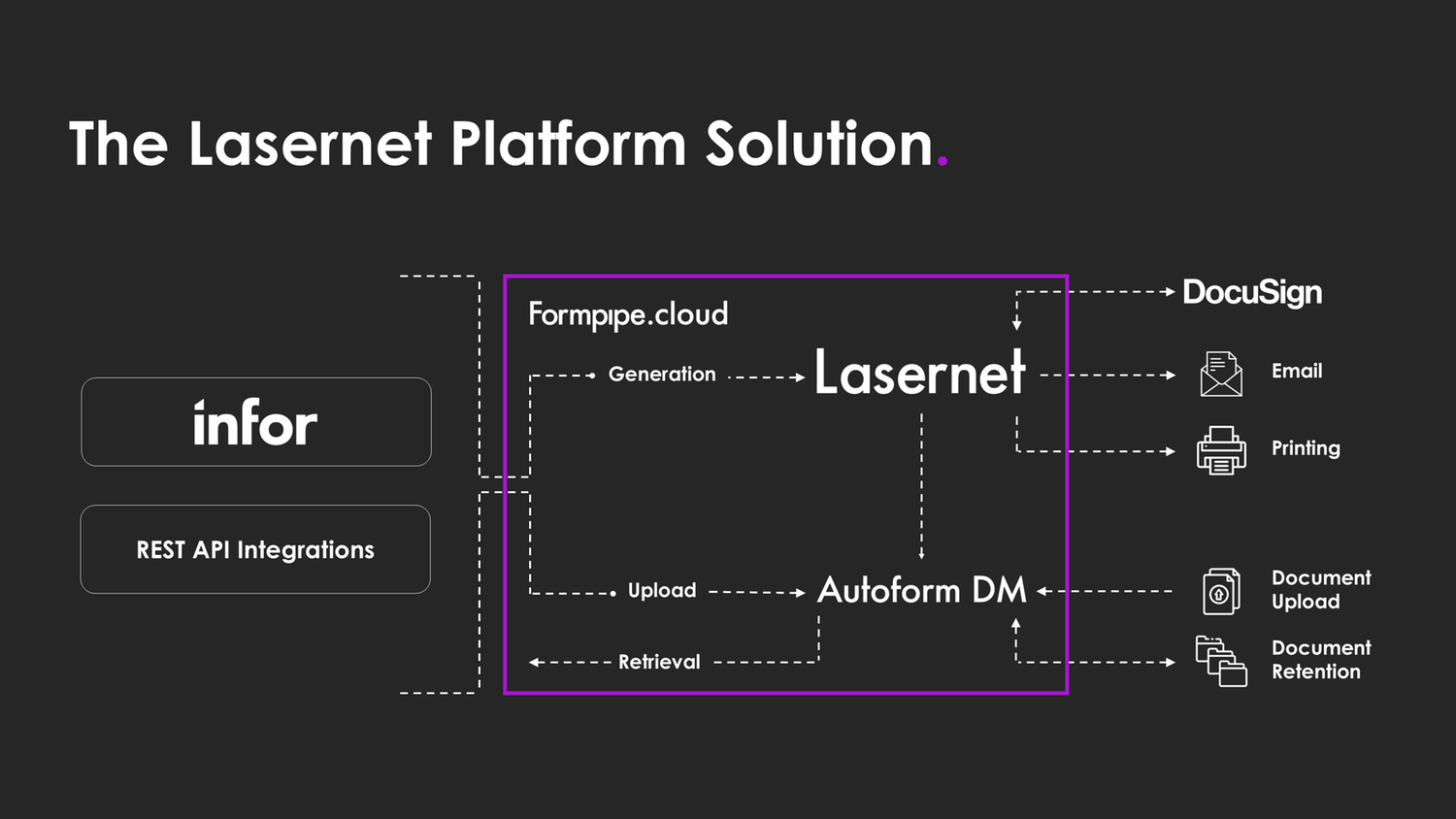 The Lasernet Platform Solution.

infor

REST API Integrations

Formpipe.cloud

Generation

Lasernet

Upload

Autoform DM

Retrieval

DocuSign

Email

Printing

Document Upload

Document Retention